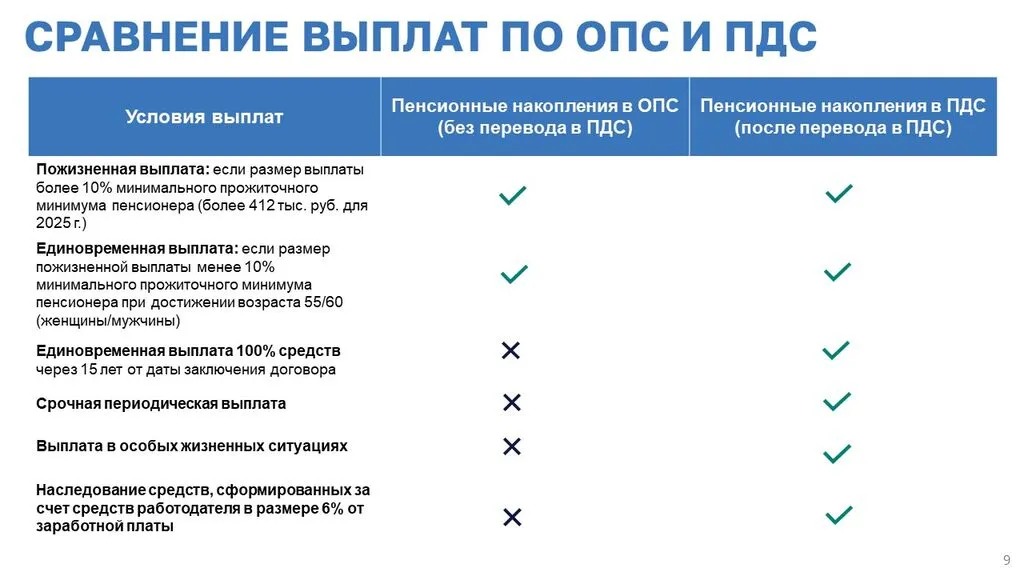 СРАВНЕНИЕ ВЫПЛАТ ПО ОПС И ПДС

| Условия выплат | Пенсионные накопления в ОПС (без перевода в ПДС) | Пенсионные накопления в ПДС (после перевода в ПДС) |
|---|---|---|
| **Пожизненная выплата:** если размер выплаты более 10% минимального прожиточного минимума пенсионера (более 412 тыс. руб. для 2025 г.) | ✓ | ✓ |
| **Единовременная выплата:** если размер пожизненной выплаты менее 10% минимального прожиточного минимума пенсионера при достижении возраста 55/60 (женщины/мужчины) | ✓ | ✓ |
| **Единовременная выплата 100% средств** через 15 лет от даты заключения договора | ✕ | ✓ |
| **Срочная периодическая выплата** | ✕ | ✓ |
| **Выплата в особых жизненных ситуациях** | ✕ | ✓ |
| **Наследование средств, сформированных за счет средств работодателя в размере 6% от заработной платы** | ✕ | ✓ |

9